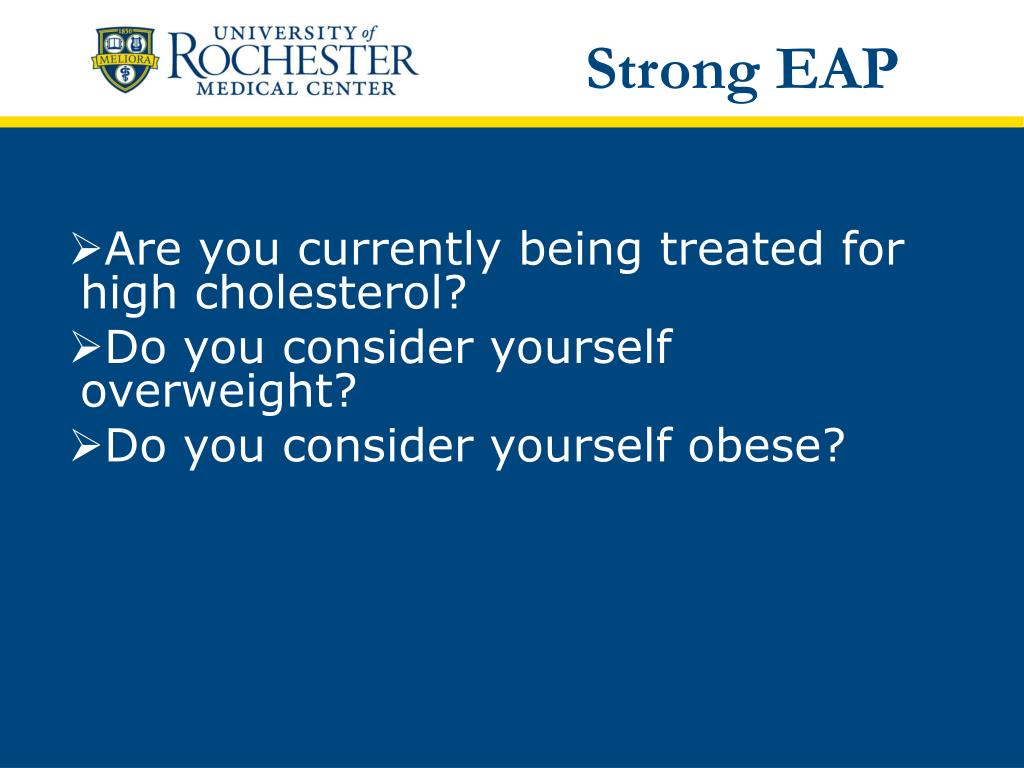 1850 MELIORA UNIVERSITY of ROCHESTER MEDICAL CENTER

Strong EAP

➢Are you currently being treated for high cholesterol?
➢Do you consider yourself overweight?
➢Do you consider yourself obese?